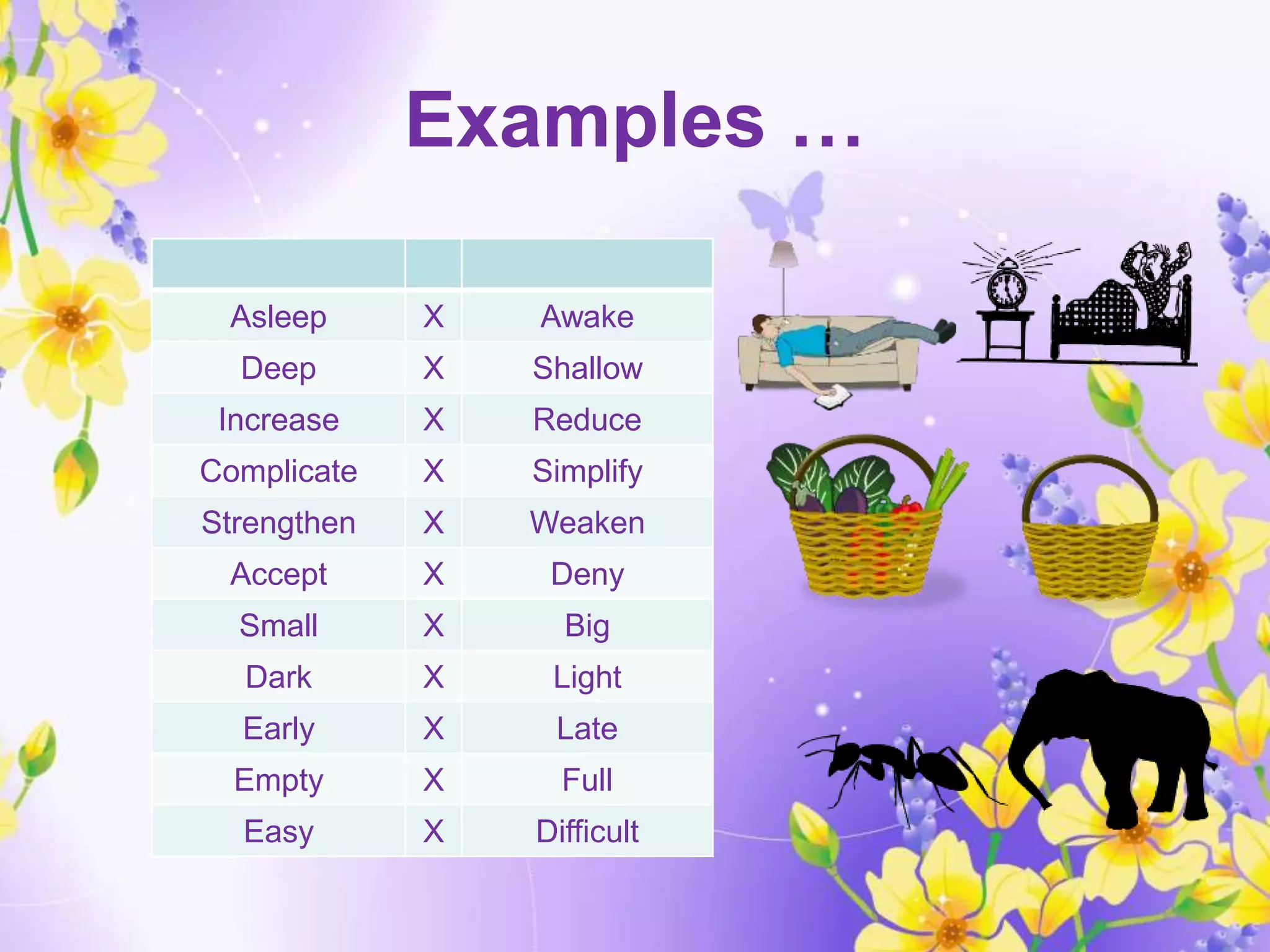 Examples …

| | | |
|---|---|---|
| Asleep | X | Awake |
| Deep | X | Shallow |
| Increase | X | Reduce |
| Complicate | X | Simplify |
| Strengthen | X | Weaken |
| Accept | X | Deny |
| Small | X | Big |
| Dark | X | Light |
| Early | X | Late |
| Empty | X | Full |
| Easy | X | Difficult |